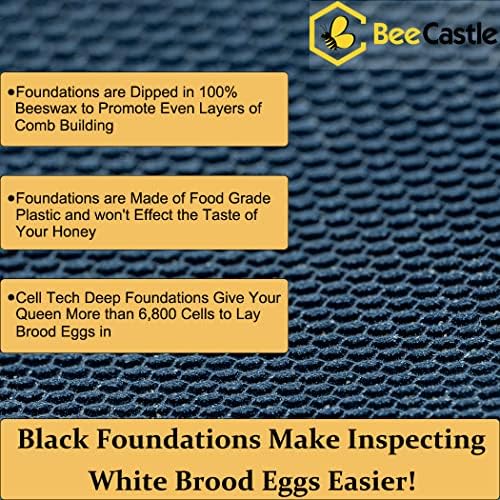 BeeCastle

•Foundations are Dipped in 100% Beeswax to Promote Even Layers of Comb Building

•Foundations are Made of Food Grade Plastic and won't Effect the Taste of Your Honey

•Cell Tech Deep Foundations Give Your Queen More than 6,800 Cells to Lay Brood Eggs in

Black Foundations Make Inspecting White Brood Eggs Easier!